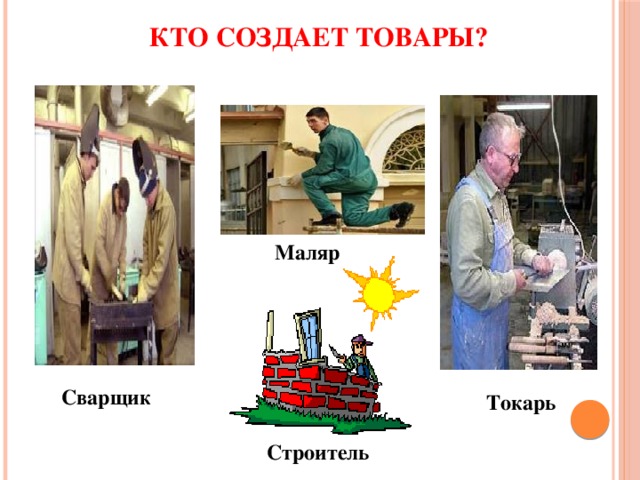 КТО СОЗДАЕТ ТОВАРЫ?

Маляр

Сварщик

Токарь

Строитель